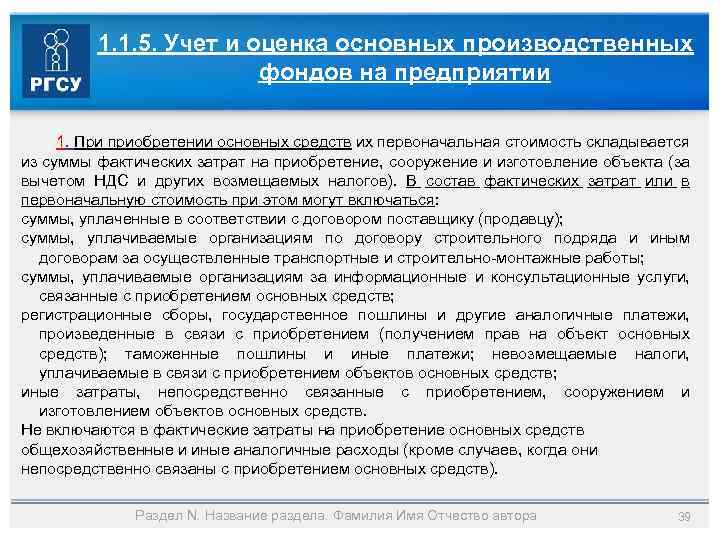 РГСУ

1.1.5. Учет и оценка основных производственных фондов на предприятии

1. При приобретении основных средств их первоначальная стоимость складывается из суммы фактических затрат на приобретение, сооружение и изготовление объекта (за вычетом НДС и других возмещаемых налогов). В состав фактических затрат или в первоначальную стоимость при этом могут включаться:
суммы, уплаченные в соответствии с договором поставщику (продавцу);
суммы, уплачиваемые организациям по договору строительного подряда и иным договорам за осуществленные транспортные и строительно-монтажные работы;
суммы, уплачиваемые организациям за информационные и консультационные услуги, связанные с приобретением основных средств;
регистрационные сборы, государственное пошлины и другие аналогичные платежи, произведенные в связи с приобретением (получением прав на объект основных средств); таможенные пошлины и иные платежи; невозмещаемые налоги, уплачиваемые в связи с приобретением объектов основных средств;
иные затраты, непосредственно связанные с приобретением, сооружением и изготовлением объектов основных средств.
Не включаются в фактические затраты на приобретение основных средств общехозяйственные и иные аналогичные расходы (кроме случаев, когда они непосредственно связаны с приобретением основных средств).

Раздел N. Название раздела. Фамилия Имя Отчество автора

39